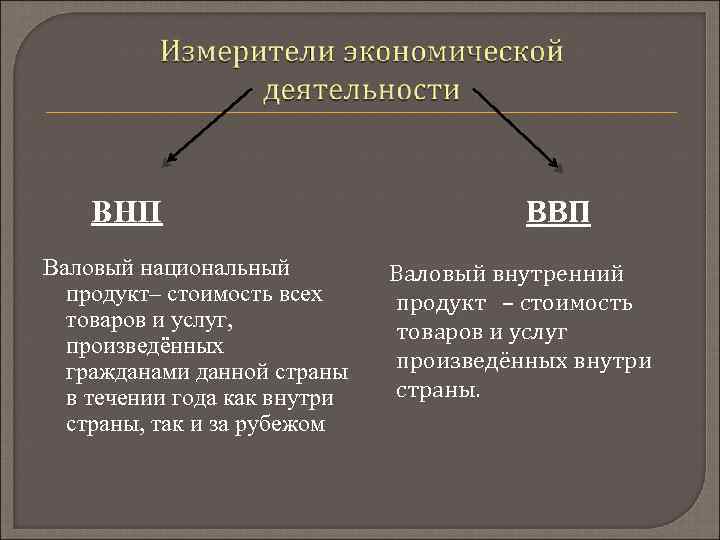 Измерители экономической деятельности

ВНП

Валовый национальный продукт– стоимость всех товаров и услуг, произведённых гражданами данной страны в течении года как внутри страны, так и за рубежом

ВВП

Валовый внутренний продукт – стоимость товаров и услуг произведённых внутри страны.